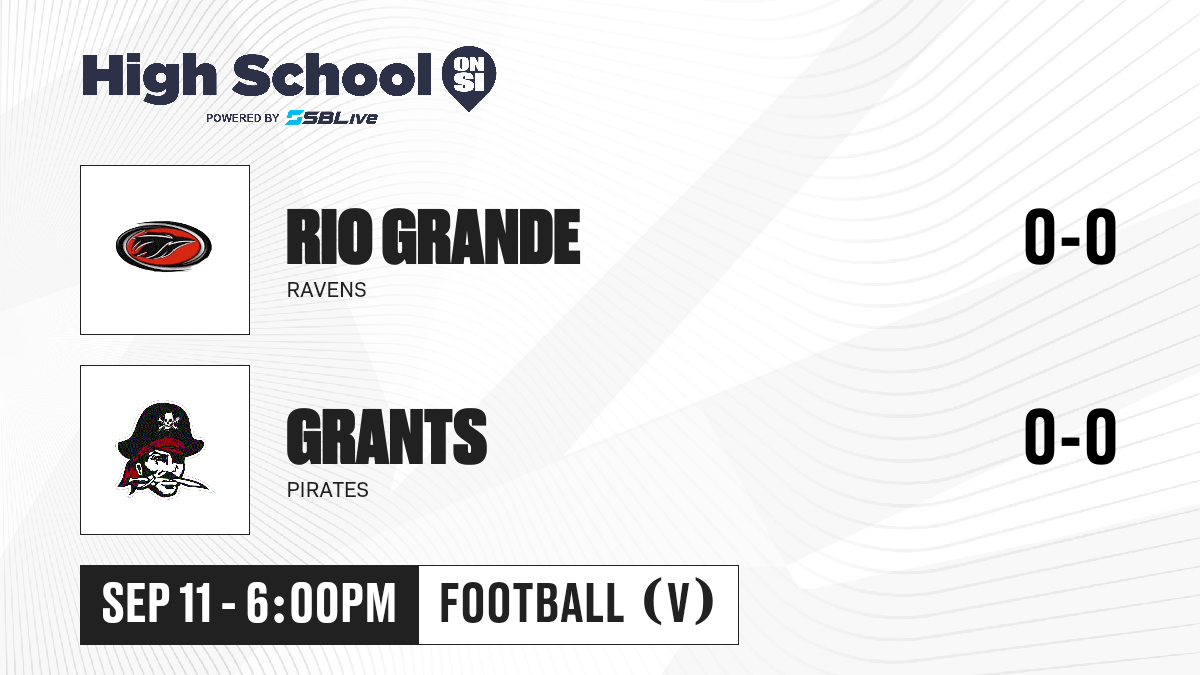 High School ON SI
POWERED BY SBLive

RIO GRANDE
RAVENS

0-0

GRANTS
PIRATES

0-0

SEP 11 - 6:00PM
FOOTBALL (V)